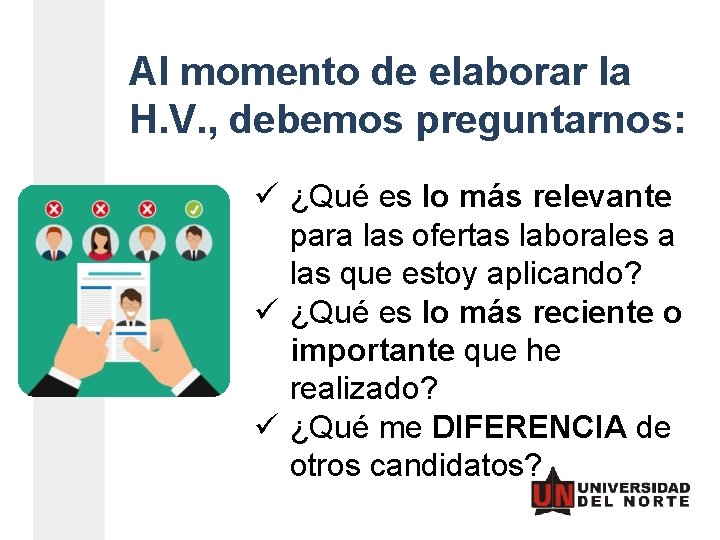 Al momento de elaborar la H.V., debemos preguntarnos:

✓ ¿Qué es lo más relevante para las ofertas laborales a las que estoy aplicando?
✓ ¿Qué es lo más reciente o importante que he realizado?
✓ ¿Qué me DIFERENCIA de otros candidatos?

UN UNIVERSIDAD DEL NORTE